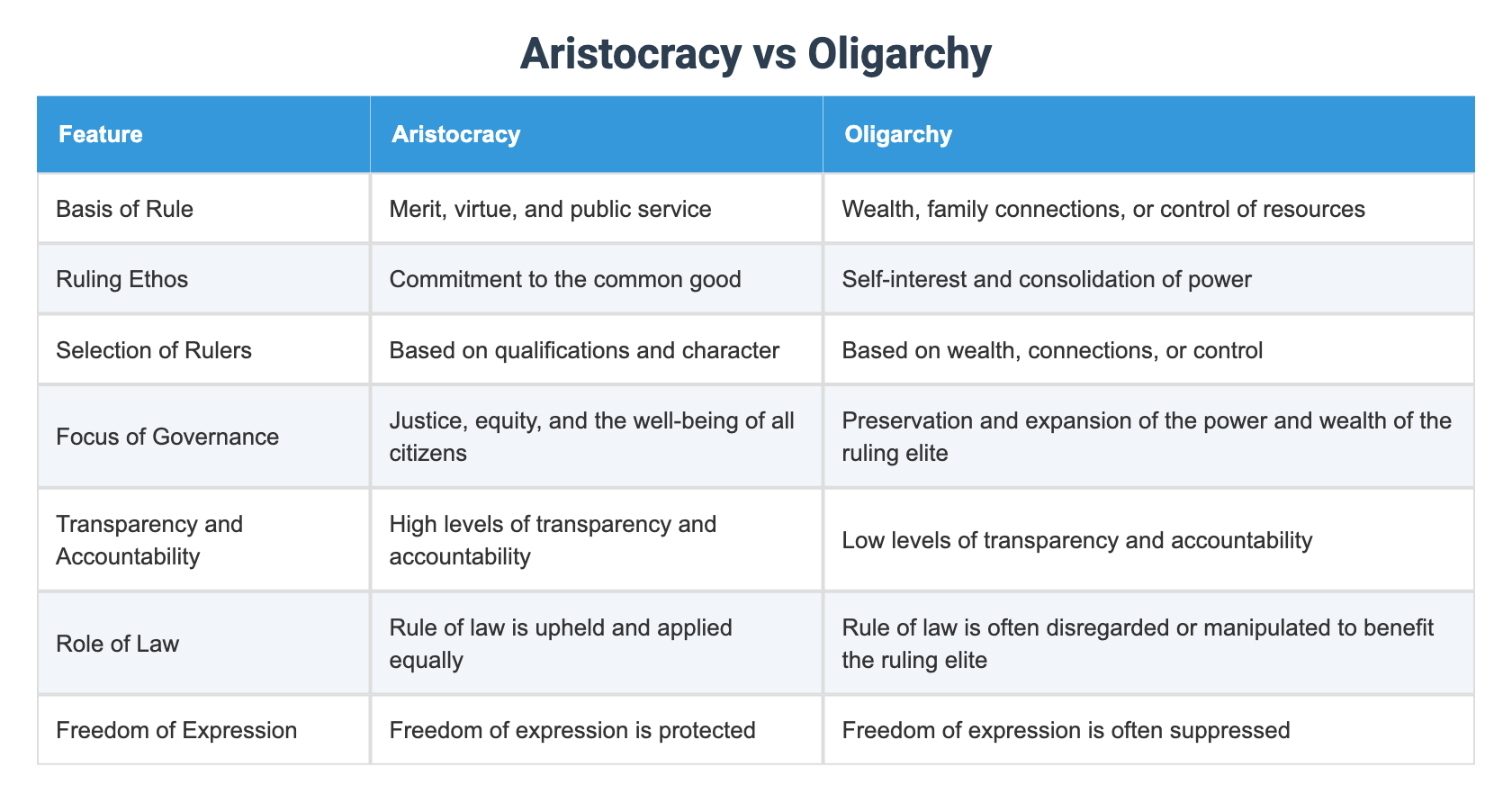 Aristocracy vs Oligarchy

| Feature | Aristocracy | Oligarchy |
|---|---|---|
| Basis of Rule | Merit, virtue, and public service | Wealth, family connections, or control of resources |
| Ruling Ethos | Commitment to the common good | Self-interest and consolidation of power |
| Selection of Rulers | Based on qualifications and character | Based on wealth, connections, or control |
| Focus of Governance | Justice, equity, and the well-being of all citizens | Preservation and expansion of the power and wealth of the ruling elite |
| Transparency and Accountability | High levels of transparency and accountability | Low levels of transparency and accountability |
| Role of Law | Rule of law is upheld and applied equally | Rule of law is often disregarded or manipulated to benefit the ruling elite |
| Freedom of Expression | Freedom of expression is protected | Freedom of expression is often suppressed |